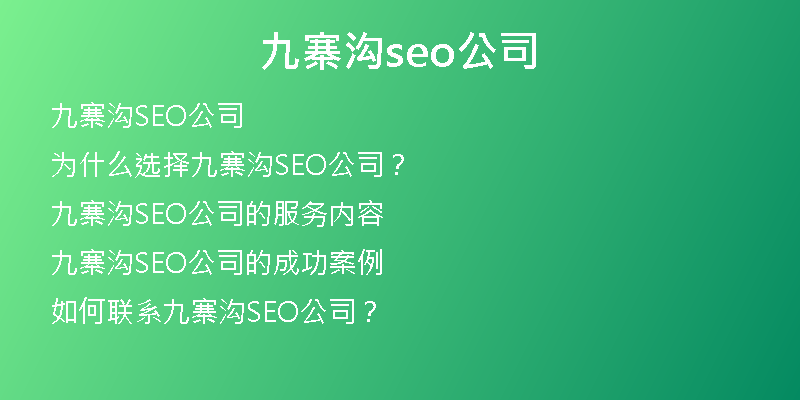 九寨沟seo公司

九寨沟SEO公司

为什么选择九寨沟SEO公司？

九寨沟SEO公司的服务内容

九寨沟SEO公司的成功案例

如何联系九寨沟SEO公司？